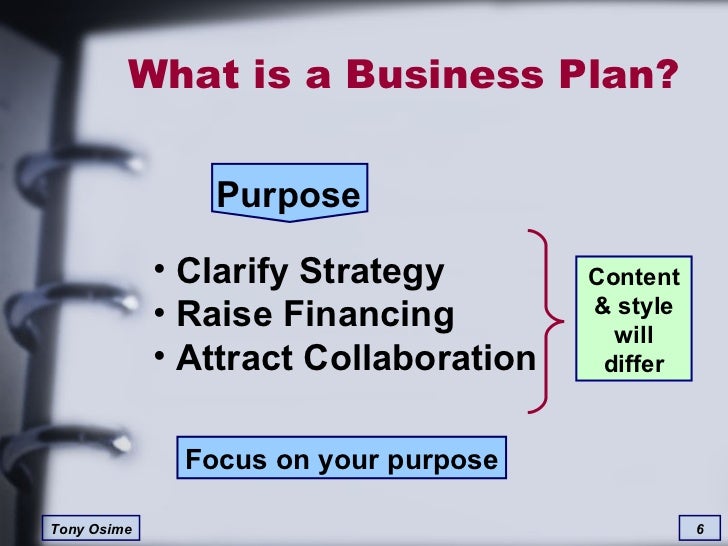 What is a Business Plan?

Purpose

• Clarify Strategy
• Raise Financing
• Attract Collaboration

Content & style will differ

Focus on your purpose

Tony Osime

6